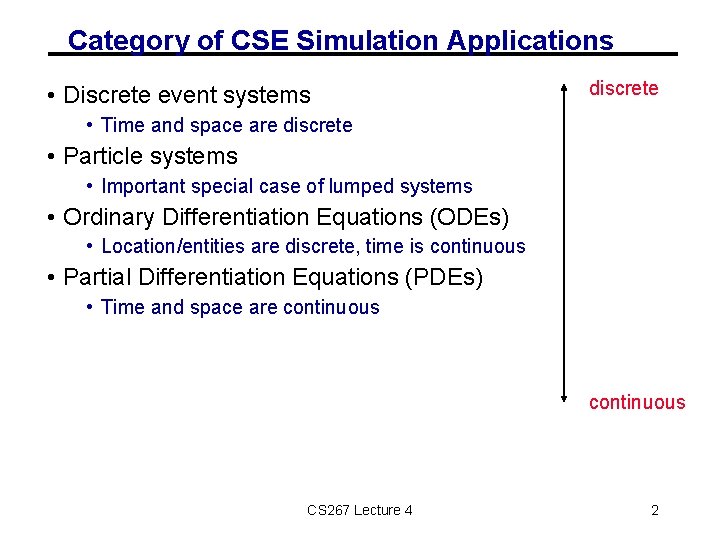 Category of CSE Simulation Applications

• Discrete event systems
  • Time and space are discrete
• Particle systems
  • Important special case of lumped systems
• Ordinary Differentiation Equations (ODEs)
  • Location/entities are discrete, time is continuous
• Partial Differentiation Equations (PDEs)
  • Time and space are continuous

discrete

continuous

CS267 Lecture 4

2